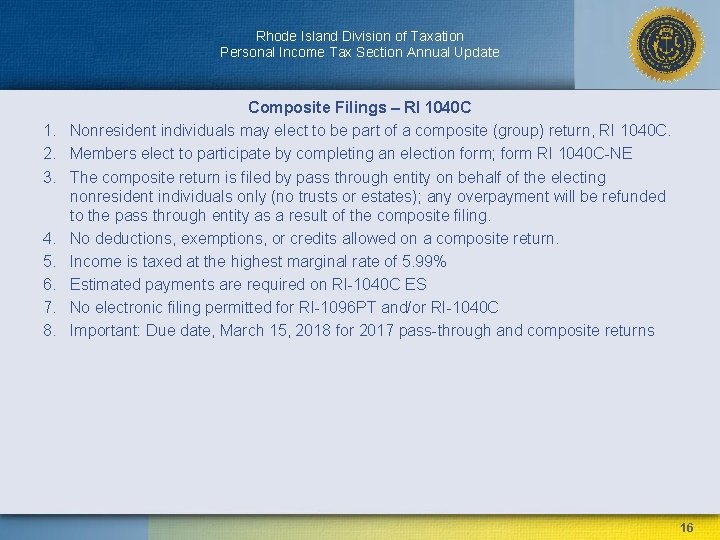 Rhode Island Division of Taxation
Personal Income Tax Section Annual Update

Composite Filings – RI 1040C

1. Nonresident individuals may elect to be part of a composite (group) return, RI 1040C.
2. Members elect to participate by completing an election form; form RI 1040C-NE
3. The composite return is filed by pass through entity on behalf of the electing nonresident individuals only (no trusts or estates); any overpayment will be refunded to the pass through entity as a result of the composite filing.
4. No deductions, exemptions, or credits allowed on a composite return.
5. Income is taxed at the highest marginal rate of 5.99%
6. Estimated payments are required on RI-1040C ES
7. No electronic filing permitted for RI-1096PT and/or RI-1040C
8. Important: Due date, March 15, 2018 for 2017 pass-through and composite returns

16